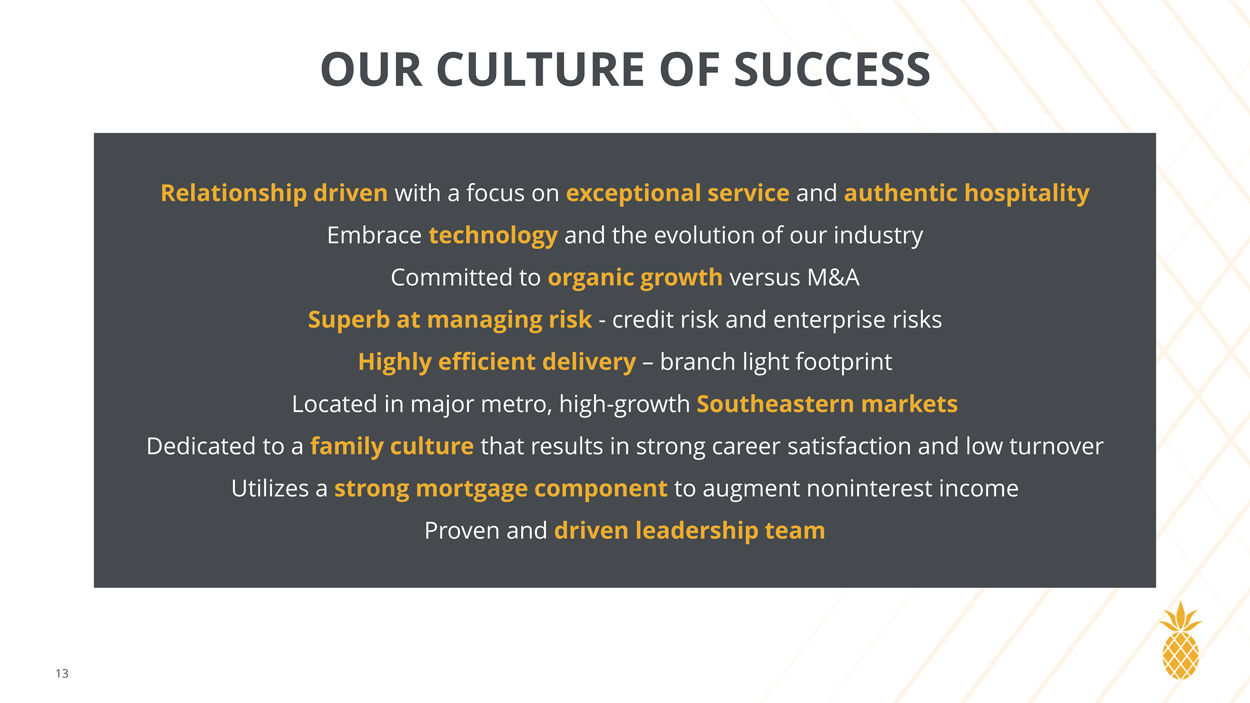 OUR CULTURE OF SUCCESS

Relationship driven with a focus on exceptional service and authentic hospitality

Embrace technology and the evolution of our industry

Committed to organic growth versus M&A

Superb at managing risk - credit risk and enterprise risks

Highly efficient delivery – branch light footprint

Located in major metro, high-growth Southeastern markets

Dedicated to a family culture that results in strong career satisfaction and low turnover

Utilizes a strong mortgage component to augment noninterest income

Proven and driven leadership team

13